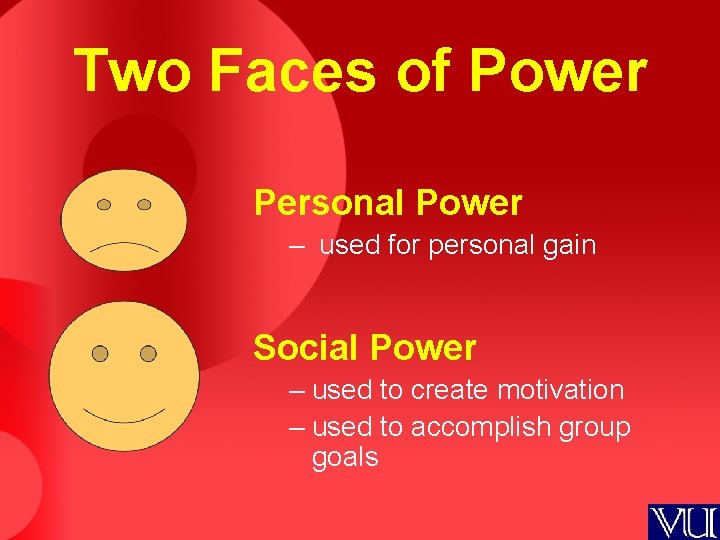 Two Faces of Power

Personal Power
– used for personal gain

Social Power
– used to create motivation
– used to accomplish group goals

VU